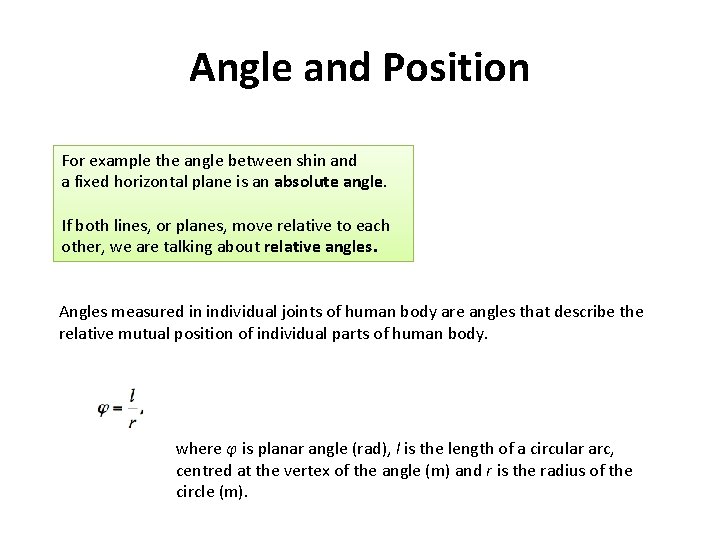 Angle and Position

For example the angle between shin and a fixed horizontal plane is an absolute angle.

If both lines, or planes, move relative to each other, we are talking about relative angles.

Angles measured in individual joints of human body are angles that describe the relative mutual position of individual parts of human body.

$\varphi = \frac{l}{r}$,

where $\varphi$ is planar angle (rad), $l$ is the length of a circular arc, centred at the vertex of the angle (m) and $r$ is the radius of the circle (m).